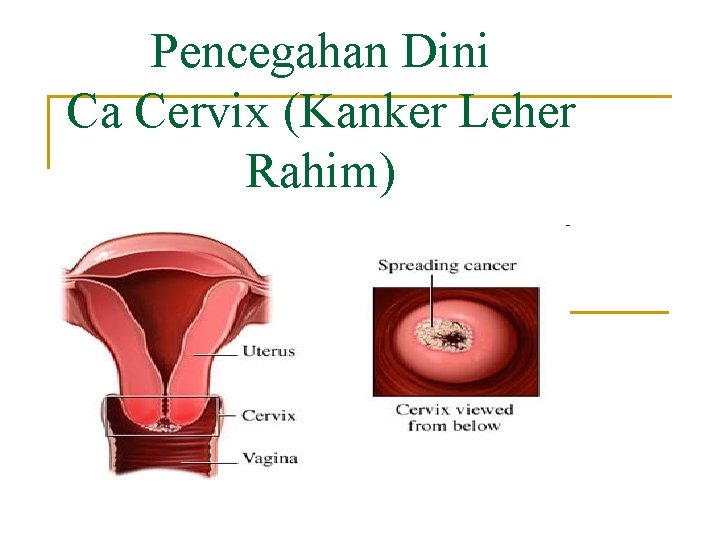 Pencegahan Dini
Ca Cervix (Kanker Leher Rahim)

Uterus
Cervix
Vagina

Spreading cancer
Cervix viewed from below